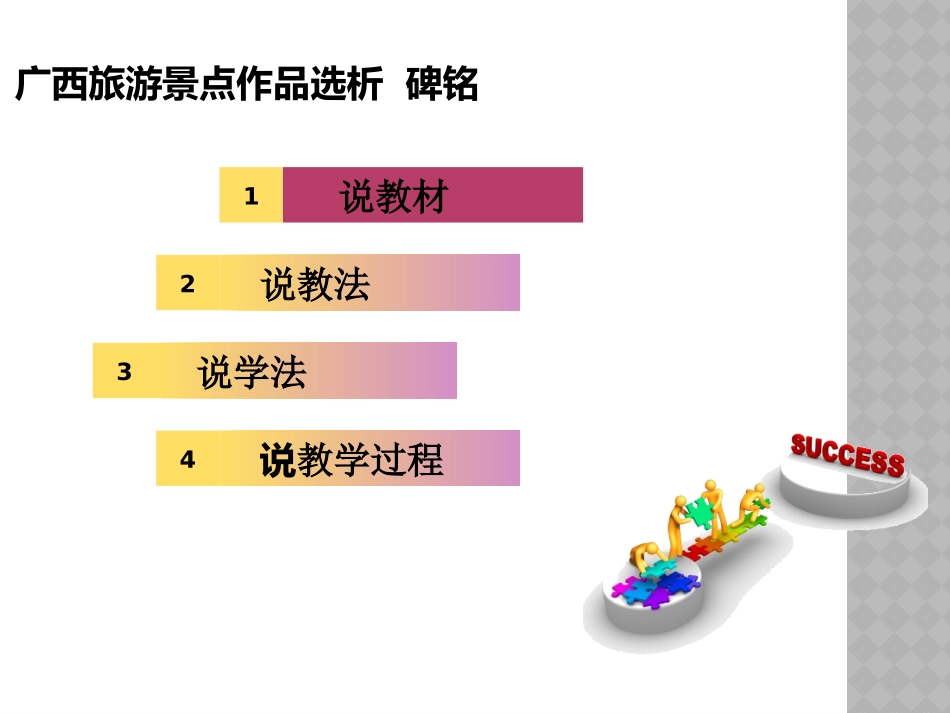 广西旅游景点作品选析 碑铭

1 说教材

2 说教法

3 说学法

4 说教学过程

SUCCESS